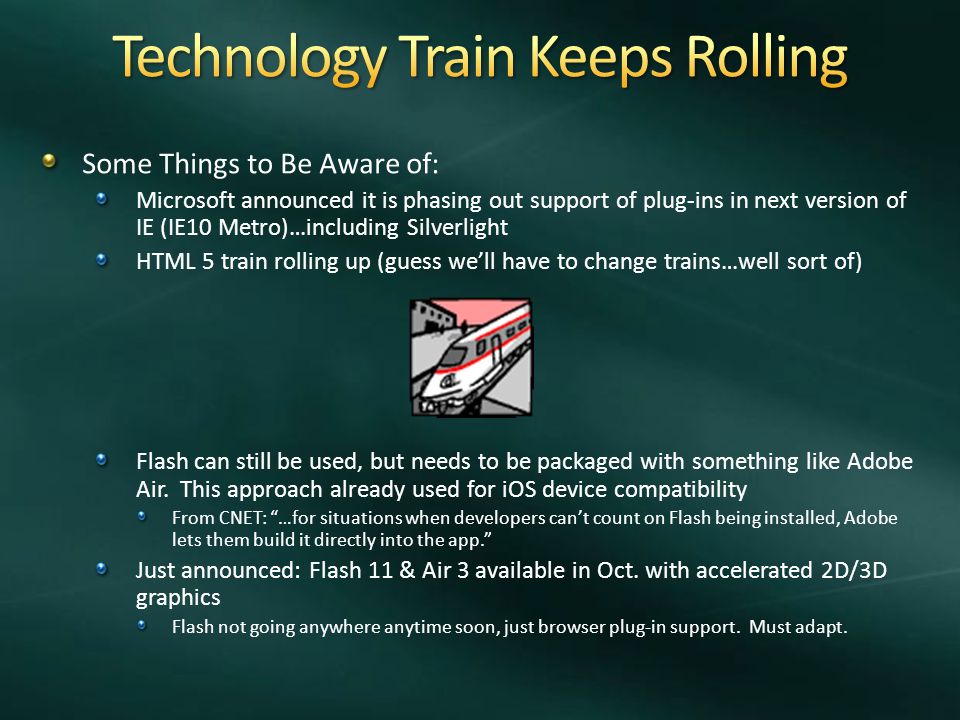 Technology Train Keeps Rolling

Some Things to Be Aware of:

Microsoft announced it is phasing out support of plug-ins in next version of IE (IE10 Metro)…including Silverlight

HTML 5 train rolling up (guess we'll have to change trains…well sort of)

Flash can still be used, but needs to be packaged with something like Adobe Air. This approach already used for iOS device compatibility

From CNET: "…for situations when developers can't count on Flash being installed, Adobe lets them build it directly into the app."

Just announced: Flash 11 & Air 3 available in Oct. with accelerated 2D/3D graphics

Flash not going anywhere anytime soon, just browser plug-in support. Must adapt.